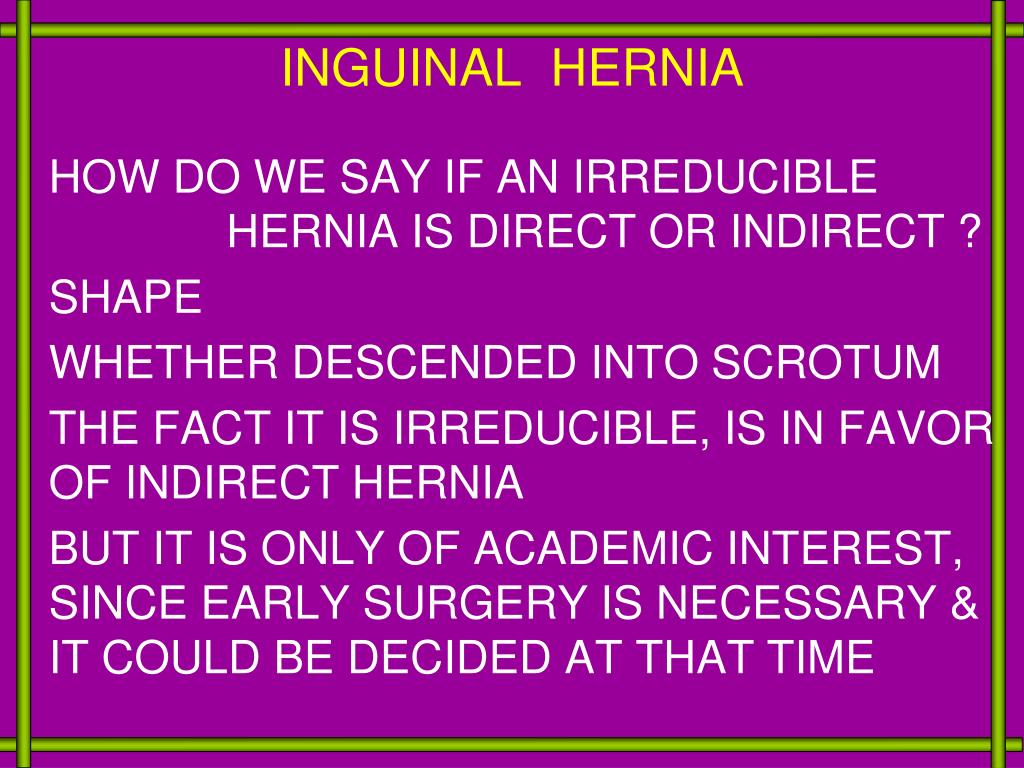 INGUINAL HERNIA

HOW DO WE SAY IF AN IRREDUCIBLE HERNIA IS DIRECT OR INDIRECT ?

SHAPE

WHETHER DESCENDED INTO SCROTUM

THE FACT IT IS IRREDUCIBLE, IS IN FAVOR OF INDIRECT HERNIA

BUT IT IS ONLY OF ACADEMIC INTEREST, SINCE EARLY SURGERY IS NECESSARY & IT COULD BE DECIDED AT THAT TIME